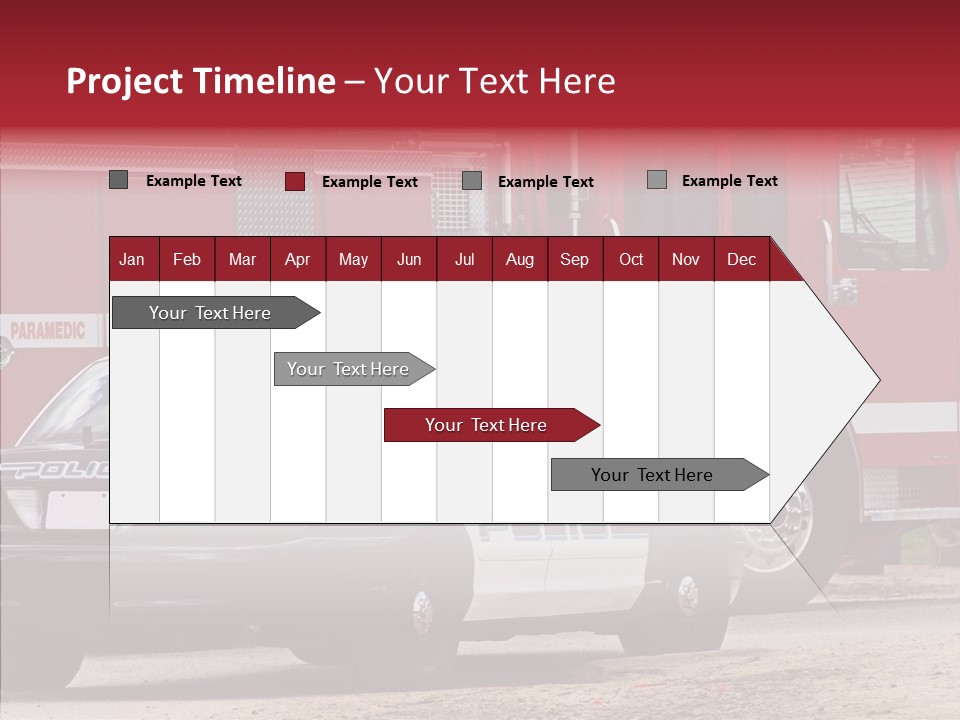 Project Timeline – Your Text Here

Example Text Example Text Example Text Example Text

| Jan | Feb | Mar | Apr | May | Jun | Jul | Aug | Sep | Oct | Nov | Dec |
|---|---|---|---|---|---|---|---|---|---|---|---|

Your Text Here

Your Text Here

Your Text Here

Your Text Here

PARAMEDIC

POLIC